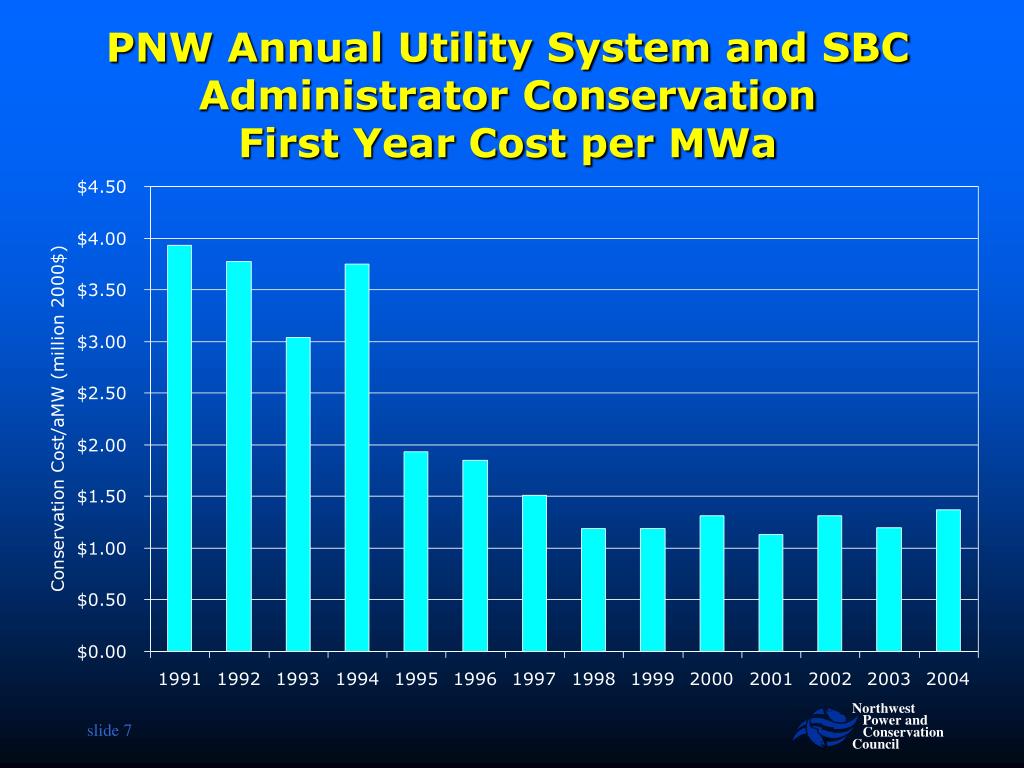 PNW Annual Utility System and SBC Administrator Conservation First Year Cost per MWa

Conservation Cost/aMW (million 2000$)

$4.50
$4.00
$3.50
$3.00
$2.50
$2.00
$1.50
$1.00
$0.50
$0.00

1991 1992 1993 1994 1995 1996 1997 1998 1999 2000 2001 2002 2003 2004

slide 7

Northwest Power and Conservation Council